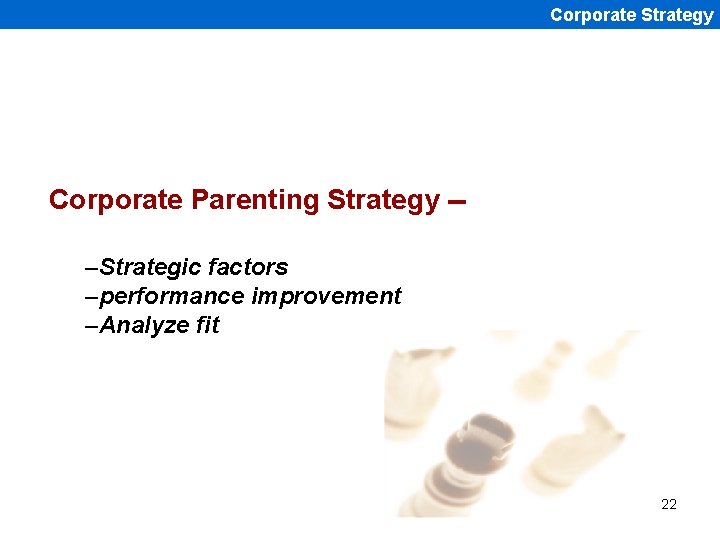 Corporate Strategy

Corporate Parenting Strategy –

–Strategic factors
–performance improvement
–Analyze fit

22